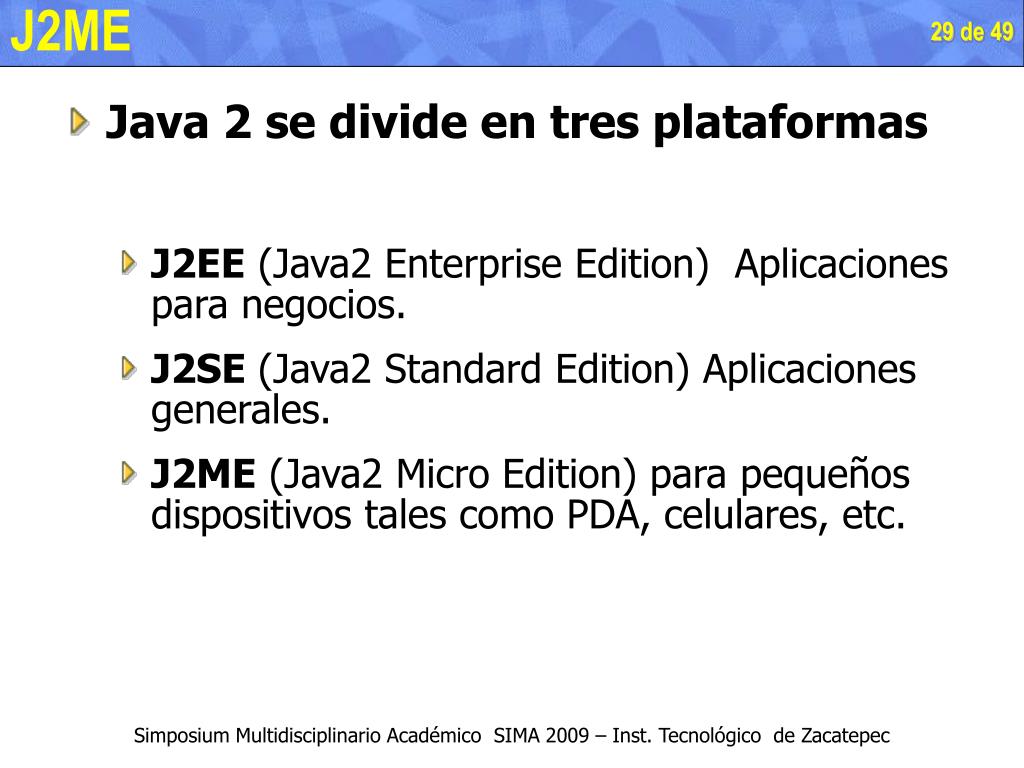 J2ME

29 de 49

Java 2 se divide en tres plataformas

J2EE (Java2 Enterprise Edition) Aplicaciones para negocios.

J2SE (Java2 Standard Edition) Aplicaciones generales.

J2ME (Java2 Micro Edition) para pequeños dispositivos tales como PDA, celulares, etc.

Simposium Multidisciplinario Académico SIMA 2009 – Inst. Tecnológico de Zacatepec